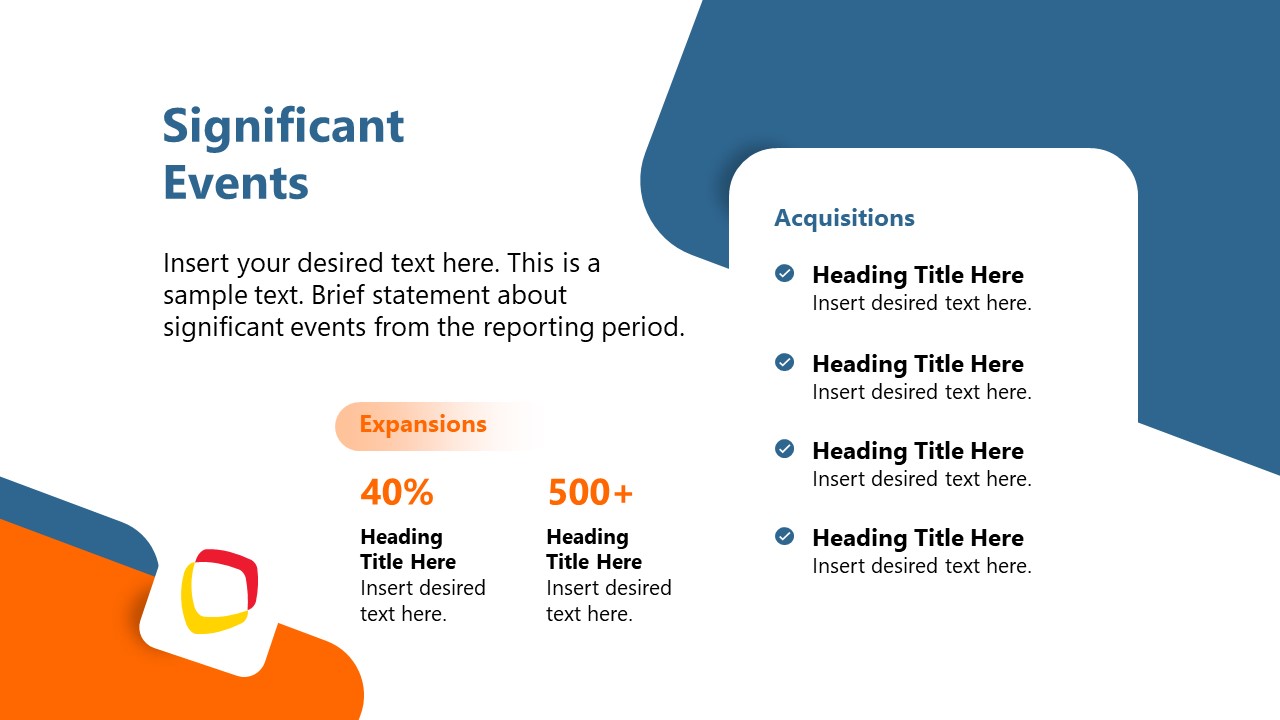 Significant Events

Insert your desired text here. This is a sample text. Brief statement about significant events from the reporting period.

Expansions

40%

Heading Title Here
Insert desired text here.

500+

Heading Title Here
Insert desired text here.

Acquisitions

Heading Title Here
Insert desired text here.

Heading Title Here
Insert desired text here.

Heading Title Here
Insert desired text here.

Heading Title Here
Insert desired text here.